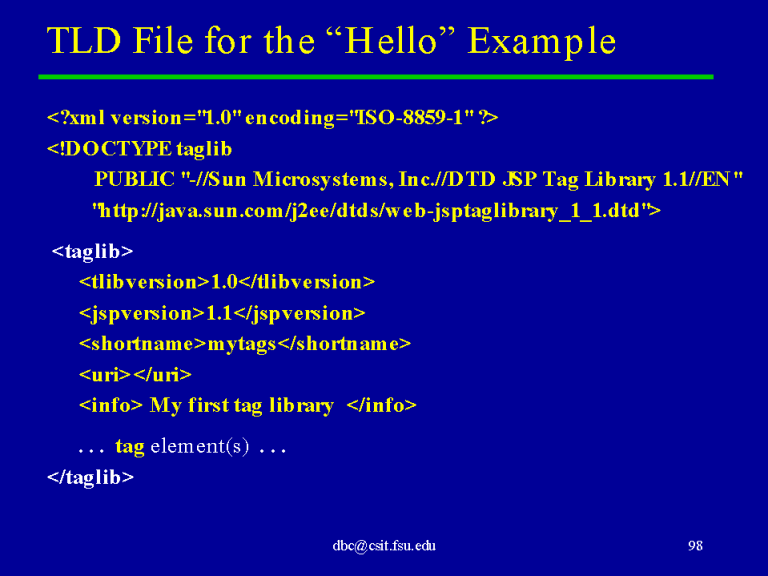 TLD File for the “Hello” Example

<?xml version="1.0" encoding="ISO-8859-1" ?>
<!DOCTYPE taglib
PUBLIC "-//Sun Microsystems, Inc.//DTD JSP Tag Library 1.1//EN"
"http://java.sun.com/j2ee/dtds/web-jsptaglibrary_1_1.dtd">

<taglib>
<tlibversion>1.0</tlibversion>
<jspversion>1.1</jspversion>
<shortname>mytags</shortname>
<uri></uri>
<info> My first tag library </info>

. . . tag element(s) . . .
</taglib>

dbc@csit.fsu.edu

98